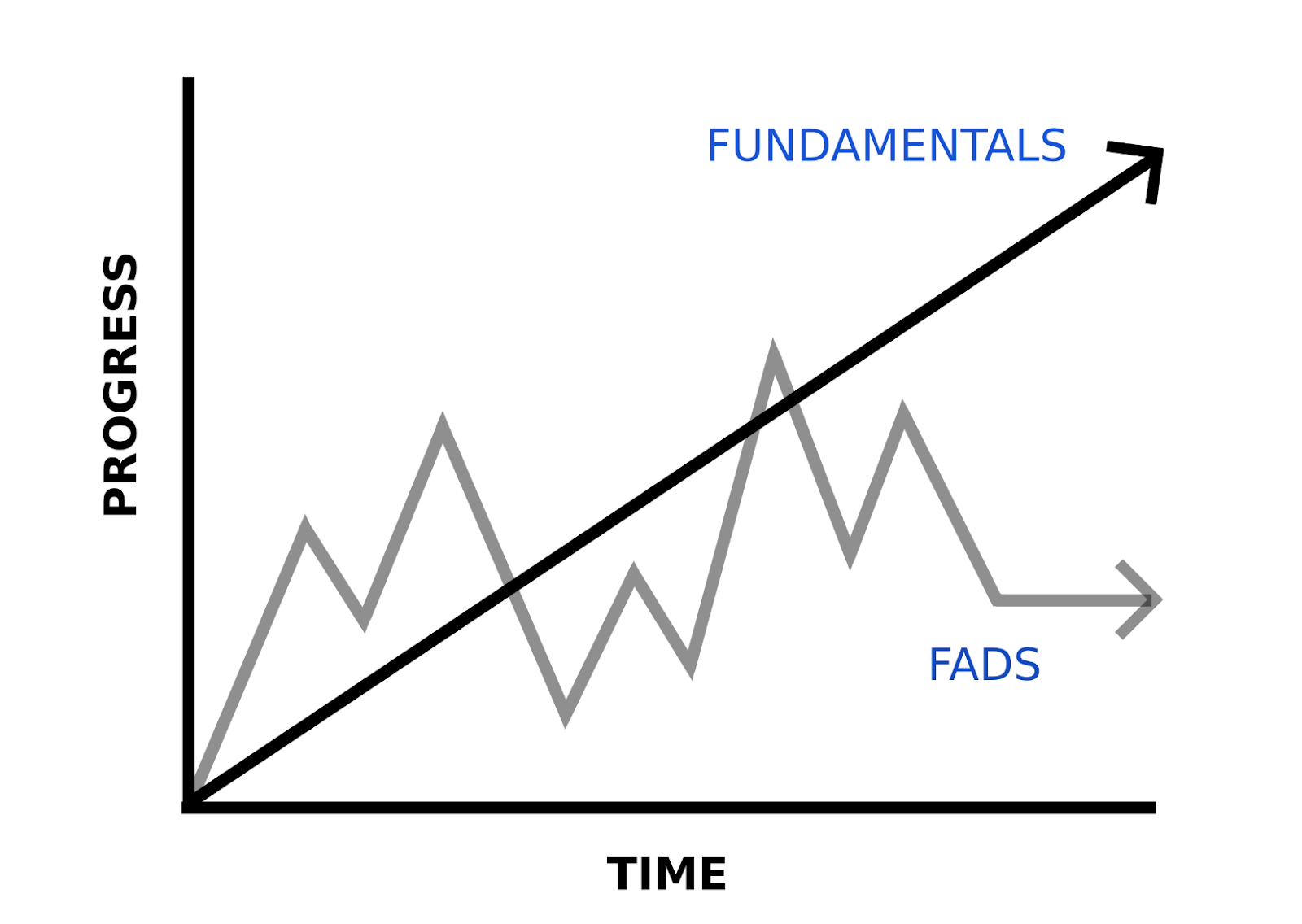 PROGRESS

FUNDAMENTALS

FADS

TIME